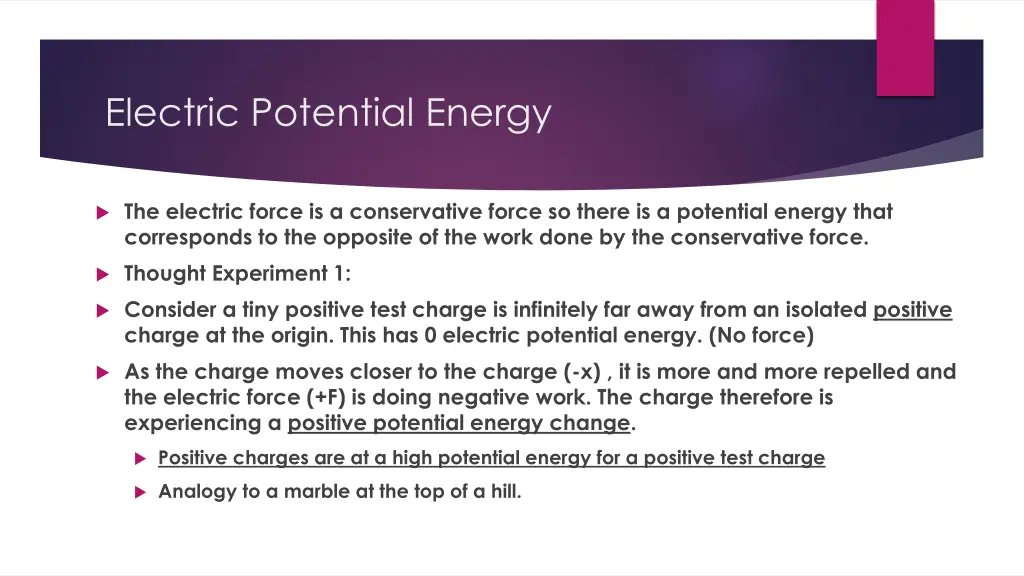 Electric Potential Energy

The electric force is a conservative force so there is a potential energy that corresponds to the opposite of the work done by the conservative force.

Thought Experiment 1:

Consider a tiny positive test charge is infinitely far away from an isolated positive charge at the origin. This has 0 electric potential energy. (No force)

As the charge moves closer to the charge (-x) , it is more and more repelled and the electric force (+F) is doing negative work. The charge therefore is experiencing a positive potential energy change.

Positive charges are at a high potential energy for a positive test charge

Analogy to a marble at the top of a hill.